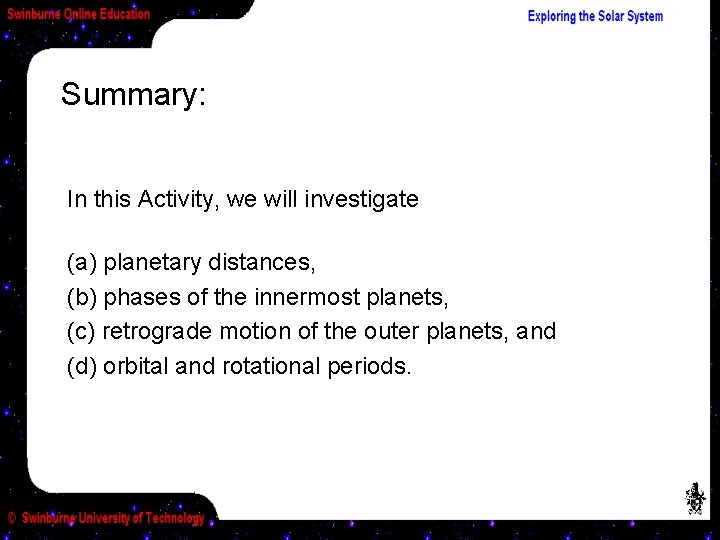 Swinburne Online Education

Exploring the Solar System

Summary:

In this Activity, we will investigate

(a) planetary distances,
(b) phases of the innermost planets,
(c) retrograde motion of the outer planets, and
(d) orbital and rotational periods.

© Swinburne University of Technology